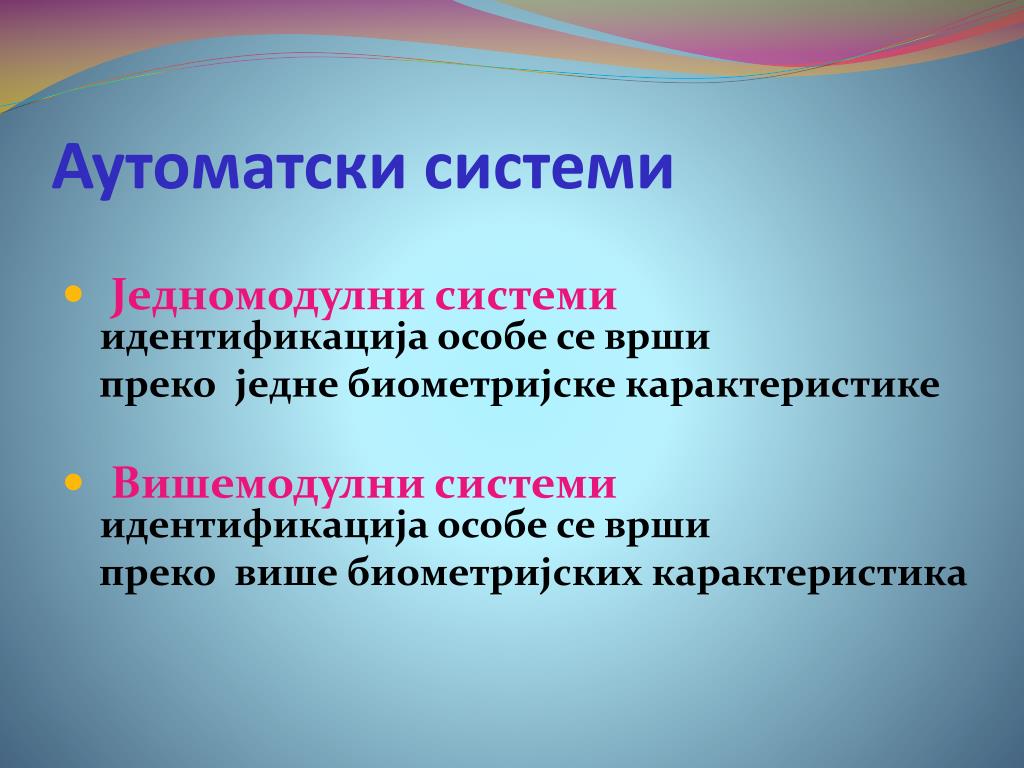 Аутоматски системи

• Једномодулни системи
идентификација особе се врши
преко једне биометријске карактеристике

• Вишемодулни системи
идентификација особе се врши
преко више биометријских карактеристика